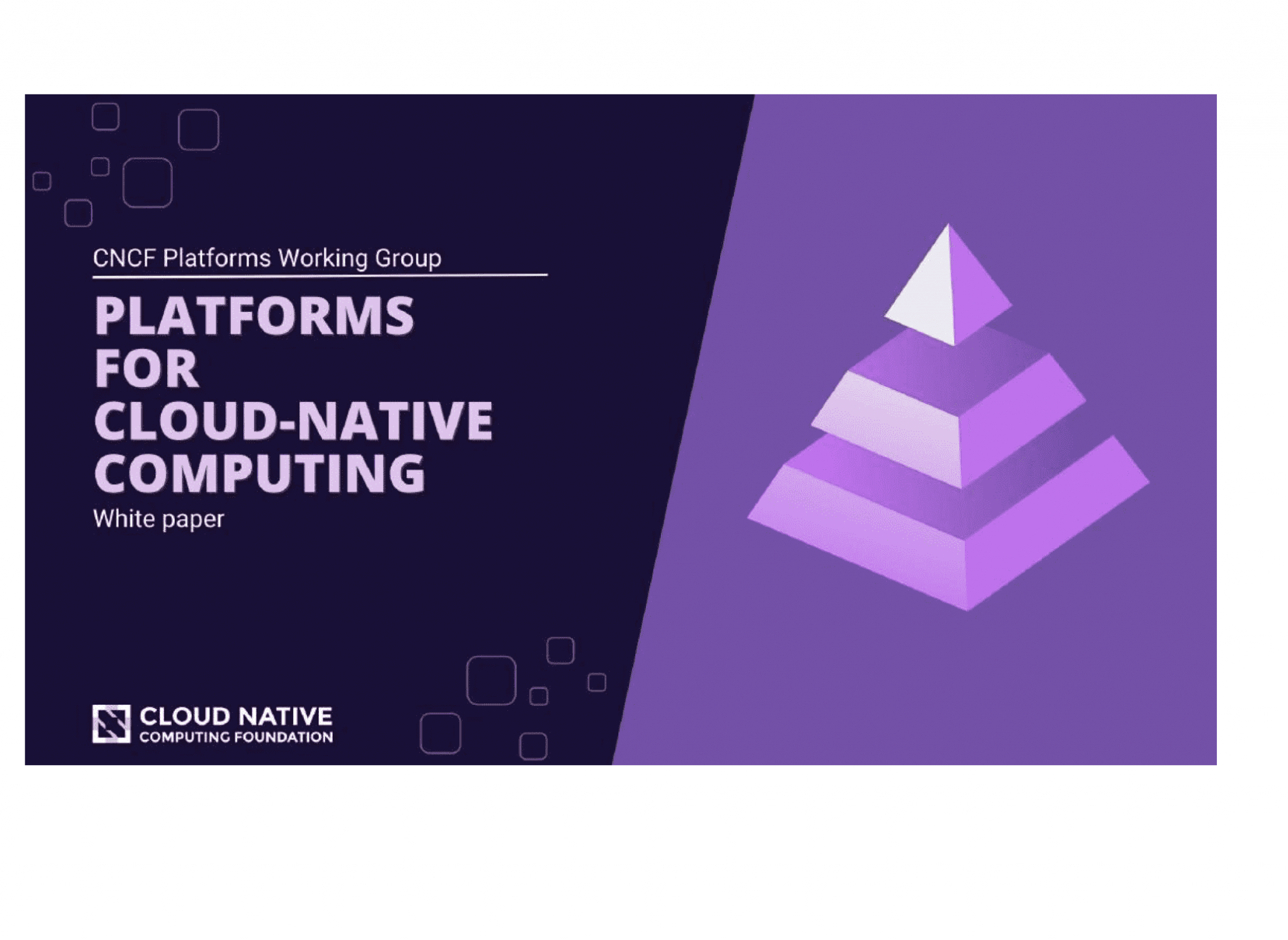 CNCF Platforms Working Group

PLATFORMS FOR CLOUD-NATIVE COMPUTING

White paper

CLOUD NATIVE
COMPUTING FOUNDATION